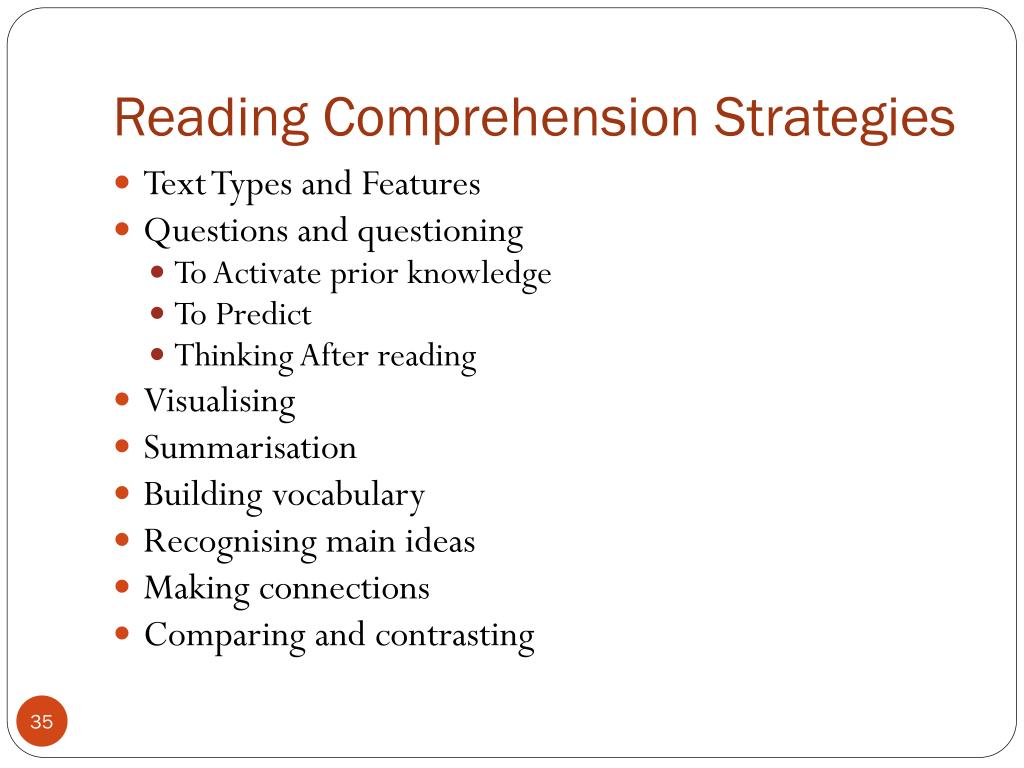 Reading Comprehension Strategies

- Text Types and Features
- Questions and questioning
  - To Activate prior knowledge
  - To Predict
  - Thinking After reading
- Visualising
- Summarisation
- Building vocabulary
- Recognising main ideas
- Making connections
- Comparing and contrasting

35